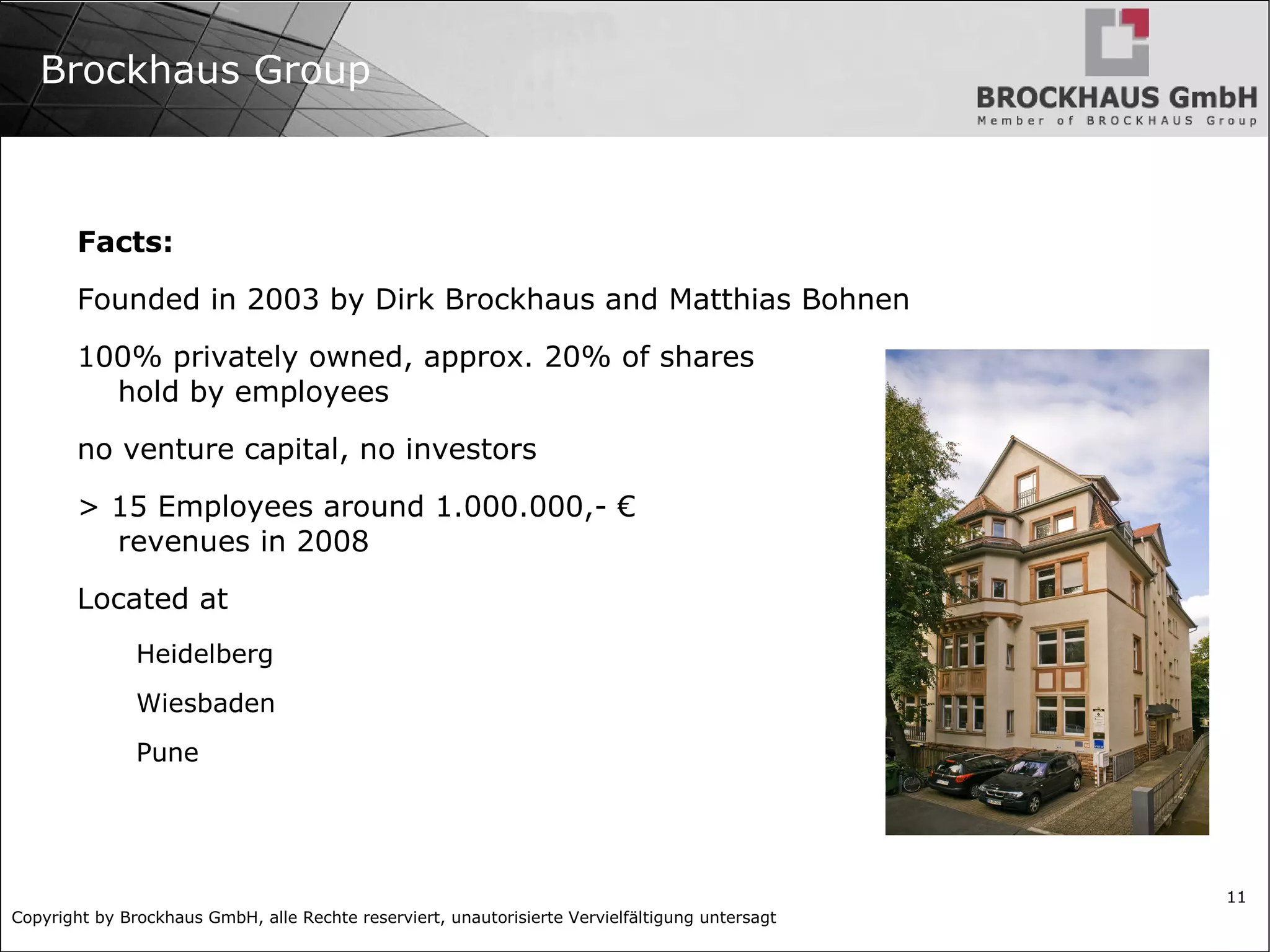 Brockhaus Group

BROCKHAUS GmbH
Member of BROCKHAUS Group

Facts:

Founded in 2003 by Dirk Brockhaus and Matthias Bohnen

100% privately owned, approx. 20% of shares hold by employees

no venture capital, no investors

> 15 Employees around 1.000.000,- € revenues in 2008

Located at

Heidelberg

Wiesbaden

Pune

11

Copyright by Brockhaus GmbH, alle Rechte reserviert, unautorisierte Vervielfältigung untersagt